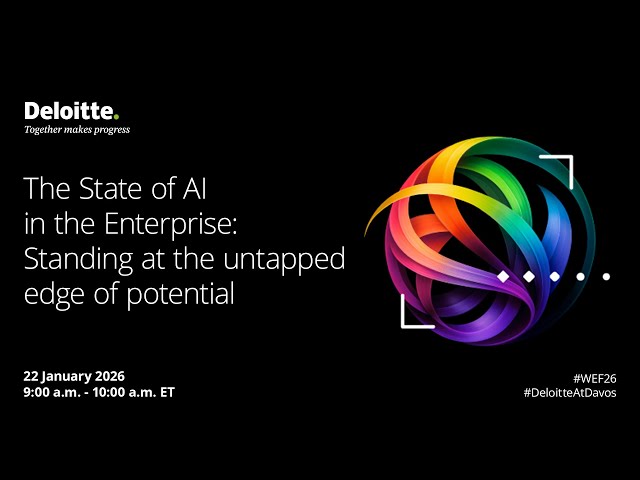 Deloitte.
Together makes progress

The State of AI in the Enterprise: Standing at the untapped edge of potential

22 January 2026
9:00 a.m. - 10:00 a.m. ET

#WEF26
#DeloitteAtDavos